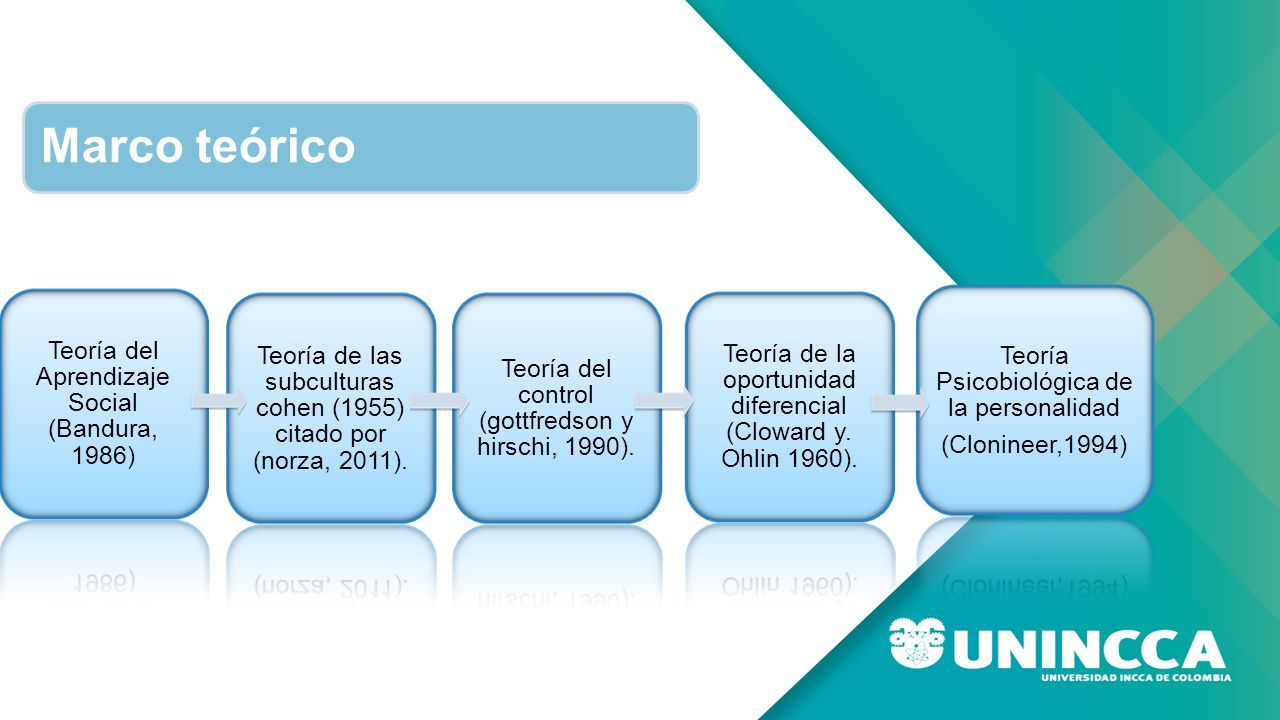 Marco teórico

Teoría del Aprendizaje Social (Bandura, 1986)

Teoría de las subculturas cohen (1955) citado por (norza, 2011).

Teoría del control (gottfredson y hirschi, 1990).

Teoría de la oportunidad diferencial (Cloward y. Ohlin 1960).

Teoría Psicobiológica de la personalidad

(Clonineer,1994)

UNINCCA
UNIVERSIDAD INCCA DE COLOMBIA